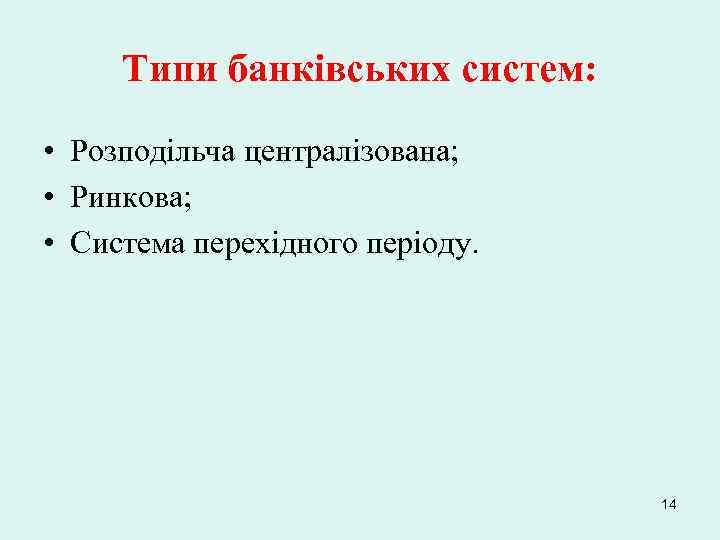 Типи банківських систем:

• Розподільча централізована;
• Ринкова;
• Система перехідного періоду.

14